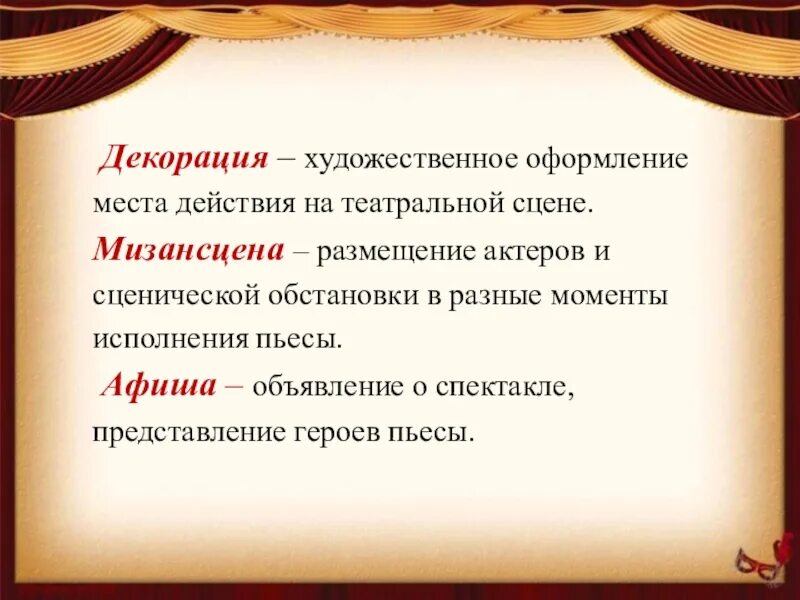 Декорация – художественное оформление места действия на театральной сцене.

Мизансцена – размещение актеров и сценической обстановки в разные моменты исполнения пьесы.

Афиша – объявление о спектакле, представление героев пьесы.